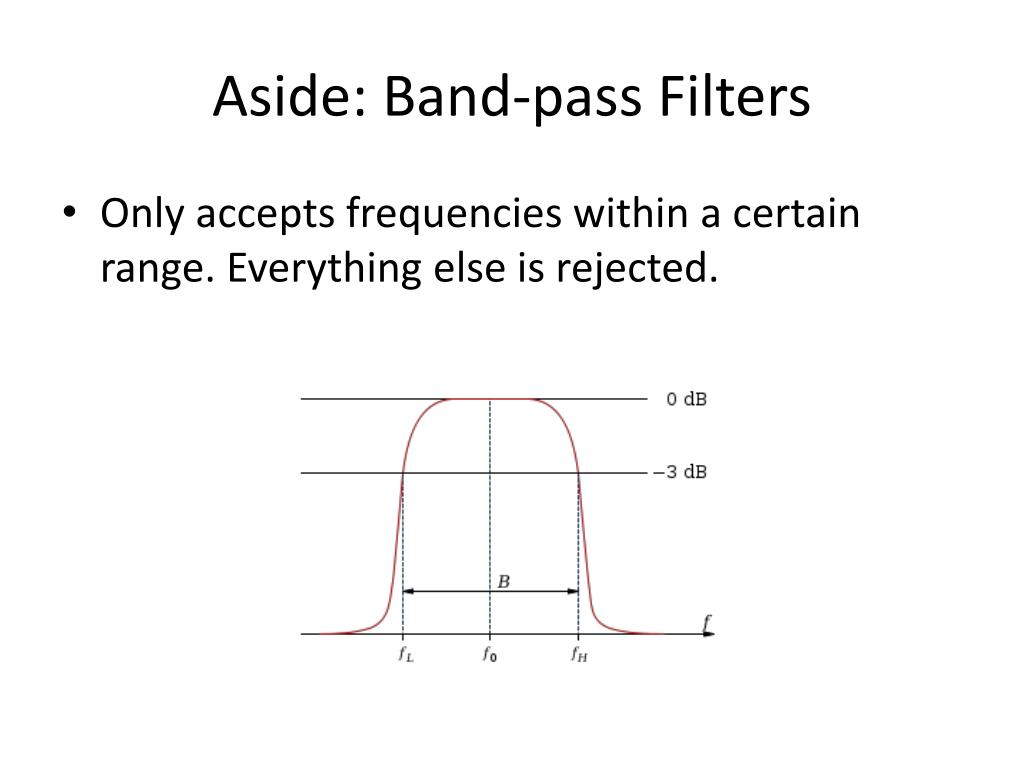 Aside: Band-pass Filters

• Only accepts frequencies within a certain range. Everything else is rejected.

0 dB
−3 dB
$B$
$f$
$f_L$
$f_0$
$f_H$